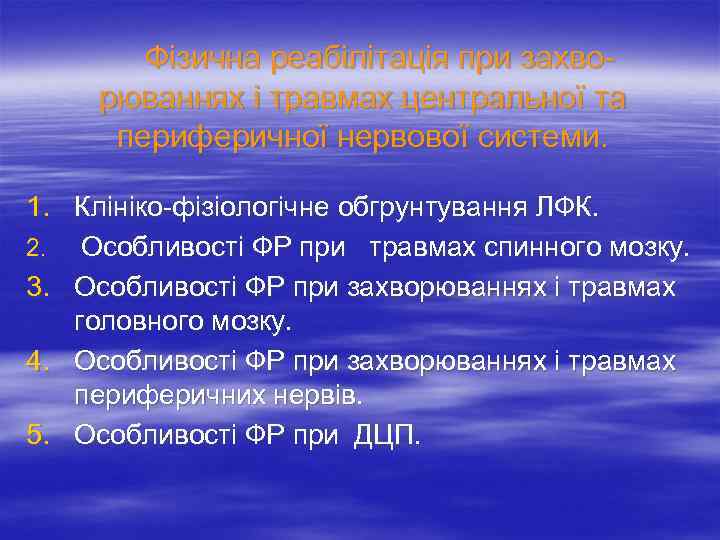 Фізична реабілітація при захворюваннях і травмах центральної та периферичної нервової системи.

1. Клініко-фізіологічне обгрунтування ЛФК.
2. Особливості ФР при травмах спинного мозку.
3. Особливості ФР при захворюваннях і травмах головного мозку.
4. Особливості ФР при захворюваннях і травмах периферичних нервів.
5. Особливості ФР при ДЦП.